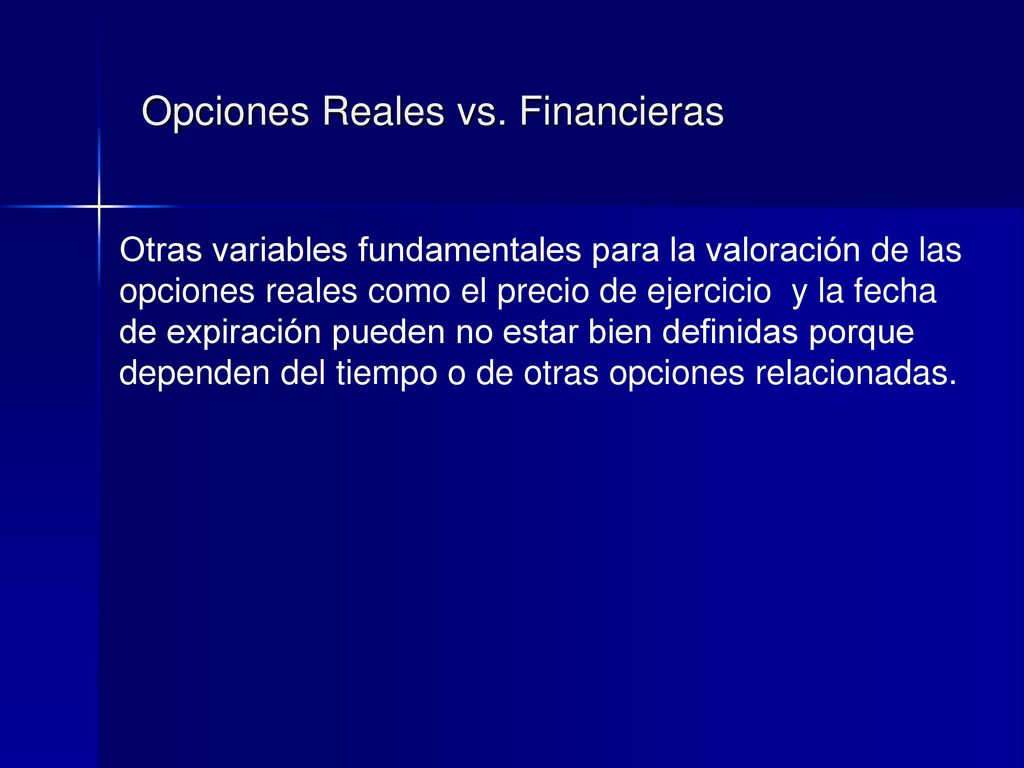 Opciones Reales vs. Financieras

Otras variables fundamentales para la valoración de las opciones reales como el precio de ejercicio y la fecha de expiración pueden no estar bien definidas porque dependen del tiempo o de otras opciones relacionadas.